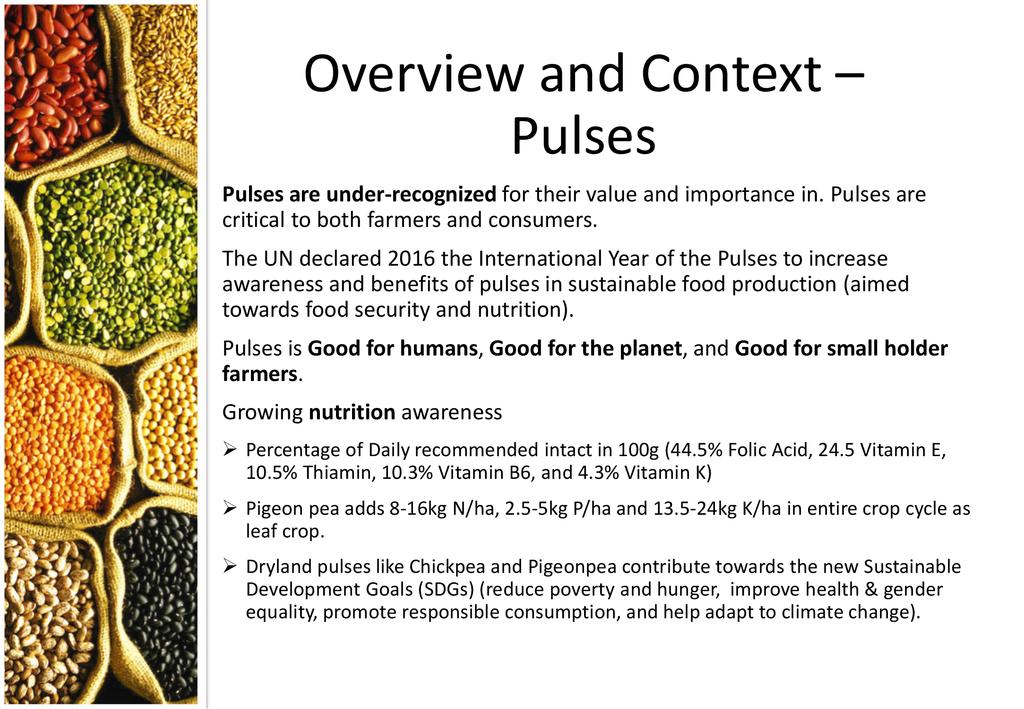 Overview and Context – Pulses

Pulses are under-recognized for their value and importance in. Pulses are critical to both farmers and consumers.

The UN declared 2016 the International Year of the Pulses to increase awareness and benefits of pulses in sustainable food production (aimed towards food security and nutrition).

Pulses is Good for humans, Good for the planet, and Good for small holder farmers.

Growing nutrition awareness

➢ Percentage of Daily recommended intact in 100g (44.5% Folic Acid, 24.5 Vitamin E, 10.5% Thiamin, 10.3% Vitamin B6, and 4.3% Vitamin K)

➢ Pigeon pea adds 8-16kg N/ha, 2.5-5kg P/ha and 13.5-24kg K/ha in entire crop cycle as leaf crop.

➢ Dryland pulses like Chickpea and Pigeonpea contribute towards the new Sustainable Development Goals (SDGs) (reduce poverty and hunger, improve health & gender equality, promote responsible consumption, and help adapt to climate change).